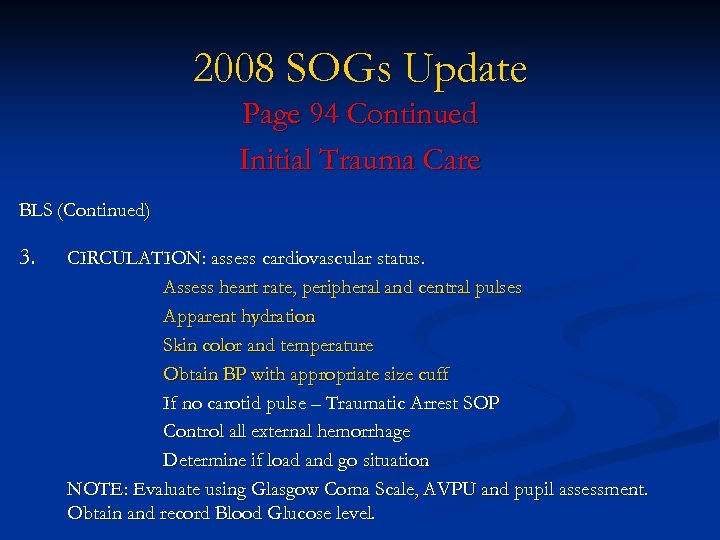 2008 SOGs Update
Page 94 Continued
Initial Trauma Care

BLS (Continued)

3. CIRCULATION: assess cardiovascular status.
Assess heart rate, peripheral and central pulses
Apparent hydration
Skin color and temperature
Obtain BP with appropriate size cuff
If no carotid pulse – Traumatic Arrest SOP
Control all external hemorrhage
Determine if load and go situation

NOTE: Evaluate using Glasgow Coma Scale, AVPU and pupil assessment. Obtain and record Blood Glucose level.